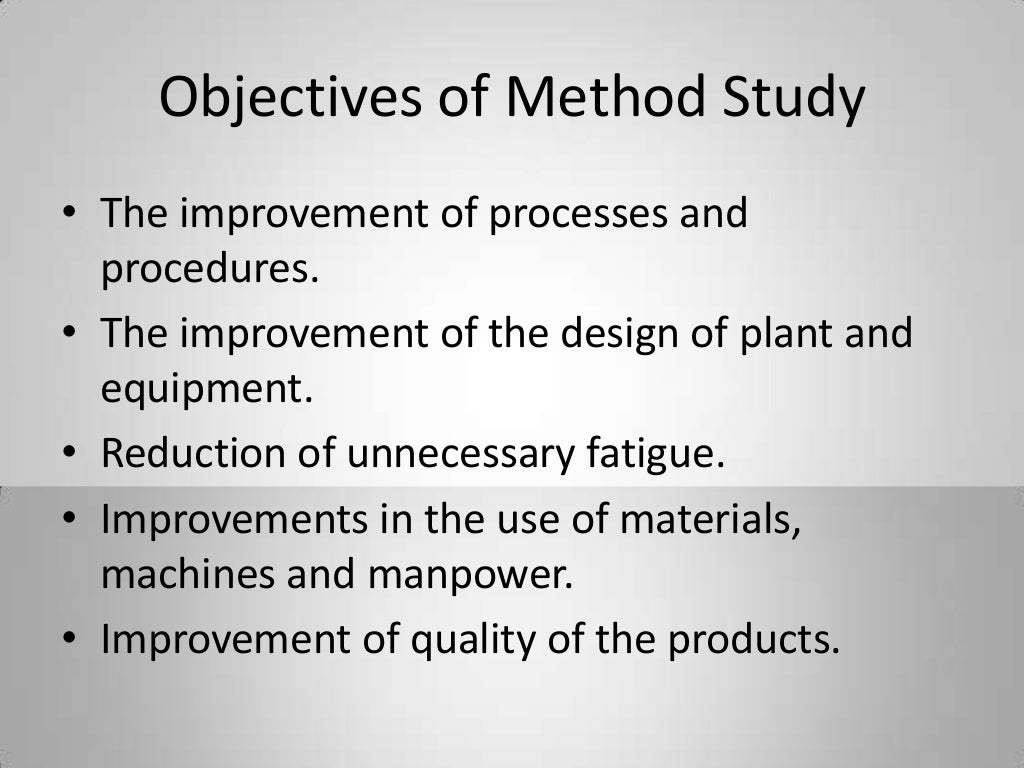 Objectives of Method Study

• The improvement of processes and procedures.
• The improvement of the design of plant and equipment.
• Reduction of unnecessary fatigue.
• Improvements in the use of materials, machines and manpower.
• Improvement of quality of the products.